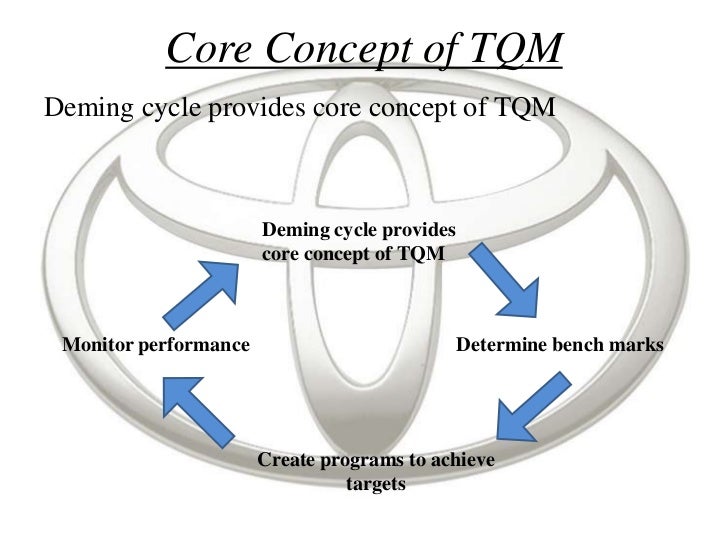 Core Concept of TQM

Deming cycle provides core concept of TQM

Deming cycle provides core concept of TQM

Determine bench marks

Create programs to achieve targets

Monitor performance